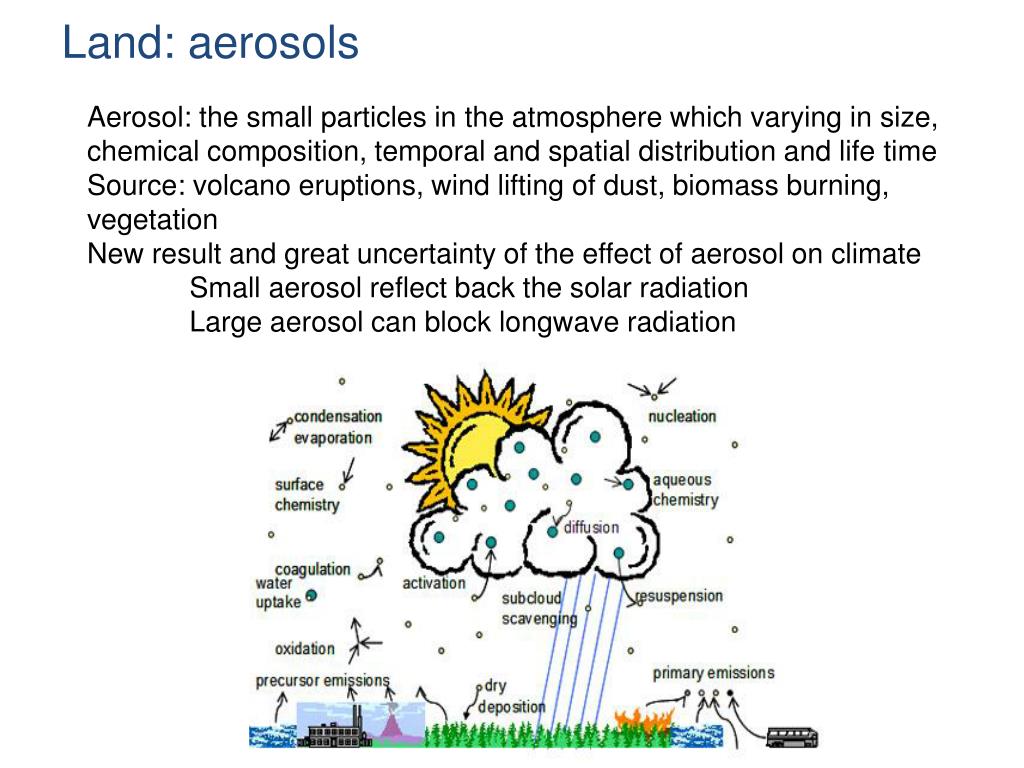 Land: aerosols

Aerosol: the small particles in the atmosphere which varying in size, chemical composition, temporal and spatial distribution and life time
Source: volcano eruptions, wind lifting of dust, biomass burning, vegetation
New result and great uncertainty of the effect of aerosol on climate
Small aerosol reflect back the solar radiation
Large aerosol can block longwave radiation

condensation
evaporation
surface chemistry
coagulation
water uptake
oxidation
precursor emissions
activation
subcloud scavenging
dry deposition
diffusion
nucleation
aqueous chemistry
resuspension
primary emissions